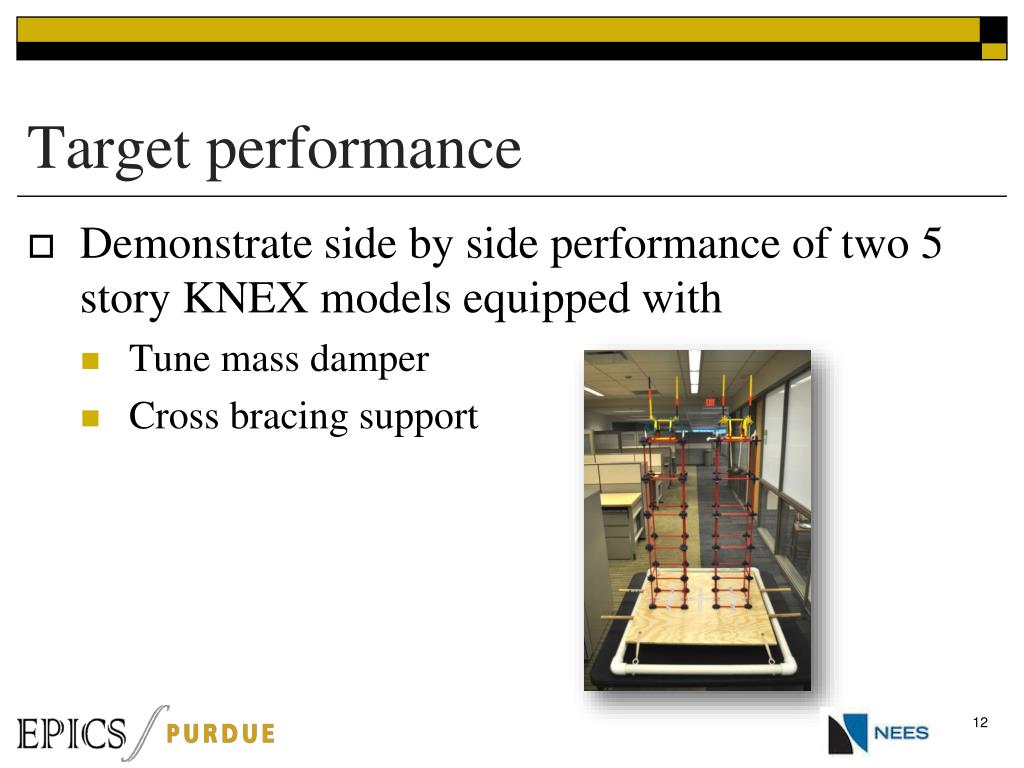 Target performance

Demonstrate side by side performance of two 5 story KNEX models equipped with

Tune mass damper

Cross bracing support

EPICS PURDUE

NEES

12